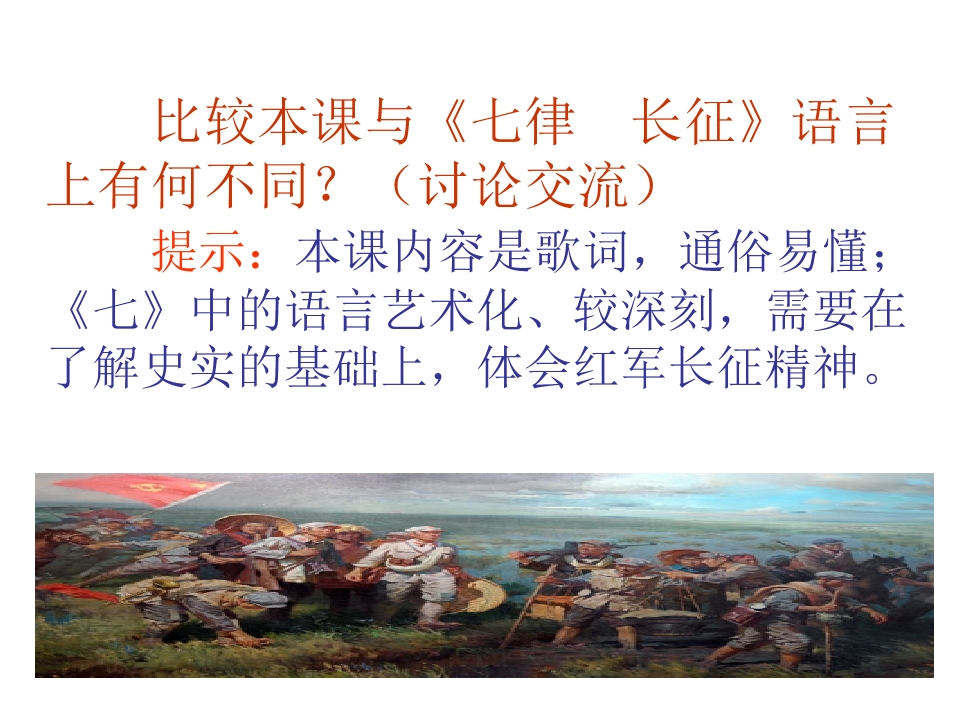 比较本课与《七律　长征》语言上有何不同？（讨论交流）

提示：本课内容是歌词，通俗易懂；《七》中的语言艺术化、较深刻，需要在了解史实的基础上，体会红军长征精神。